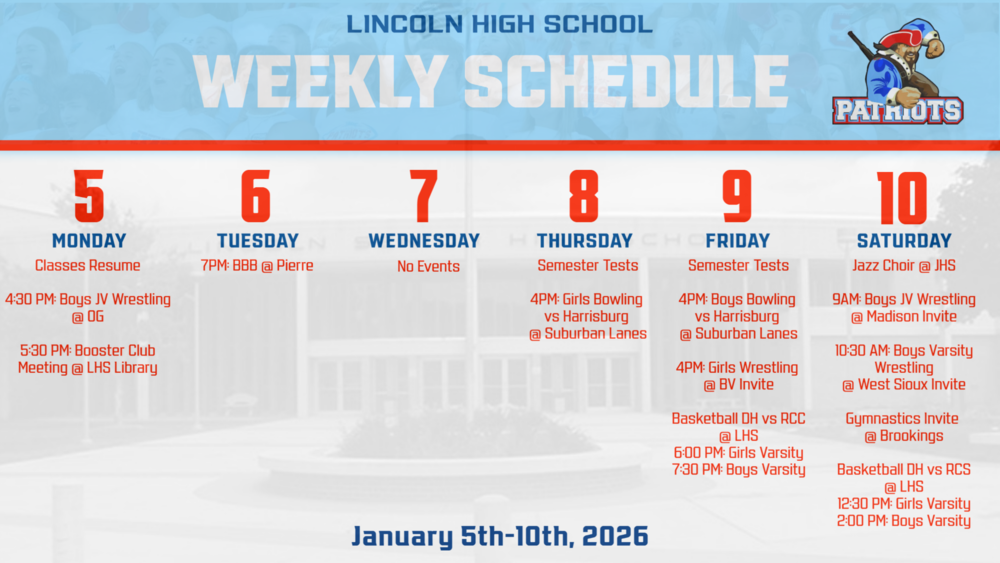 LINCOLN HIGH SCHOOL
WEEKLY SCHEDULE

PATRIOTS

5
MONDAY
Classes Resume

4:30 PM: Boys JV Wrestling @ OG

5:30 PM: Booster Club Meeting @ LHS Library

6
TUESDAY
7PM: BBB @ Pierre

7
WEDNESDAY
No Events

8
THURSDAY
Semester Tests

4PM: Girls Bowling vs Harrisburg @ Suburban Lanes

9
FRIDAY
Semester Tests

4PM: Boys Bowling vs Harrisburg @ Suburban Lanes

4PM: Girls Wrestling @ BV Invite

Basketball DH vs RCC @ LHS
6:00 PM: Girls Varsity
7:30 PM: Boys Varsity

10
SATURDAY
Jazz Choir @ JHS

9AM: Boys JV Wrestling @ Madison Invite

10:30 AM: Boys Varsity Wrestling @ West Sioux Invite

Gymnastics Invite @ Brookings

Basketball DH vs RCS @ LHS
12:30 PM: Girls Varsity
2:00 PM: Boys Varsity

January 5th-10th, 2026